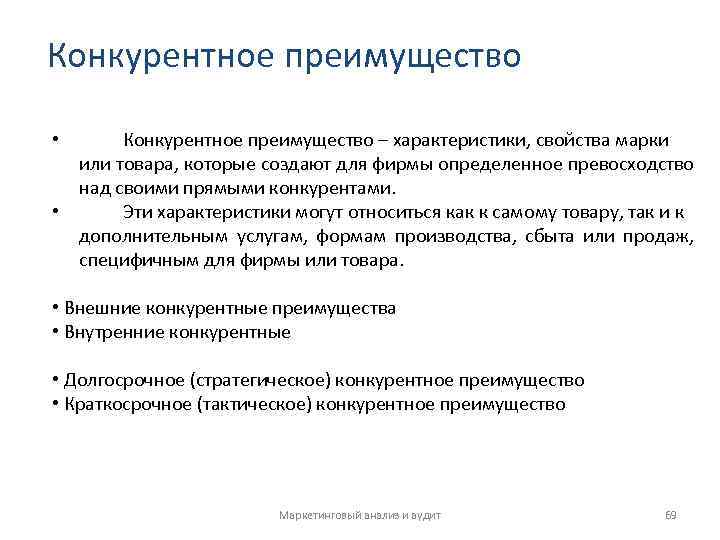 Конкурентное преимущество

• Конкурентное преимущество – характеристики, свойства марки или товара, которые создают для фирмы определенное превосходство над своими прямыми конкурентами.
• Эти характеристики могут относиться как к самому товару, так и к дополнительным услугам, формам производства, сбыта или продаж, специфичным для фирмы или товара.

• Внешние конкурентные преимущества
• Внутренние конкурентные

• Долгосрочное (стратегическое) конкурентное преимущество
• Краткосрочное (тактическое) конкурентное преимущество

Маркетинговый анализ и аудит

69